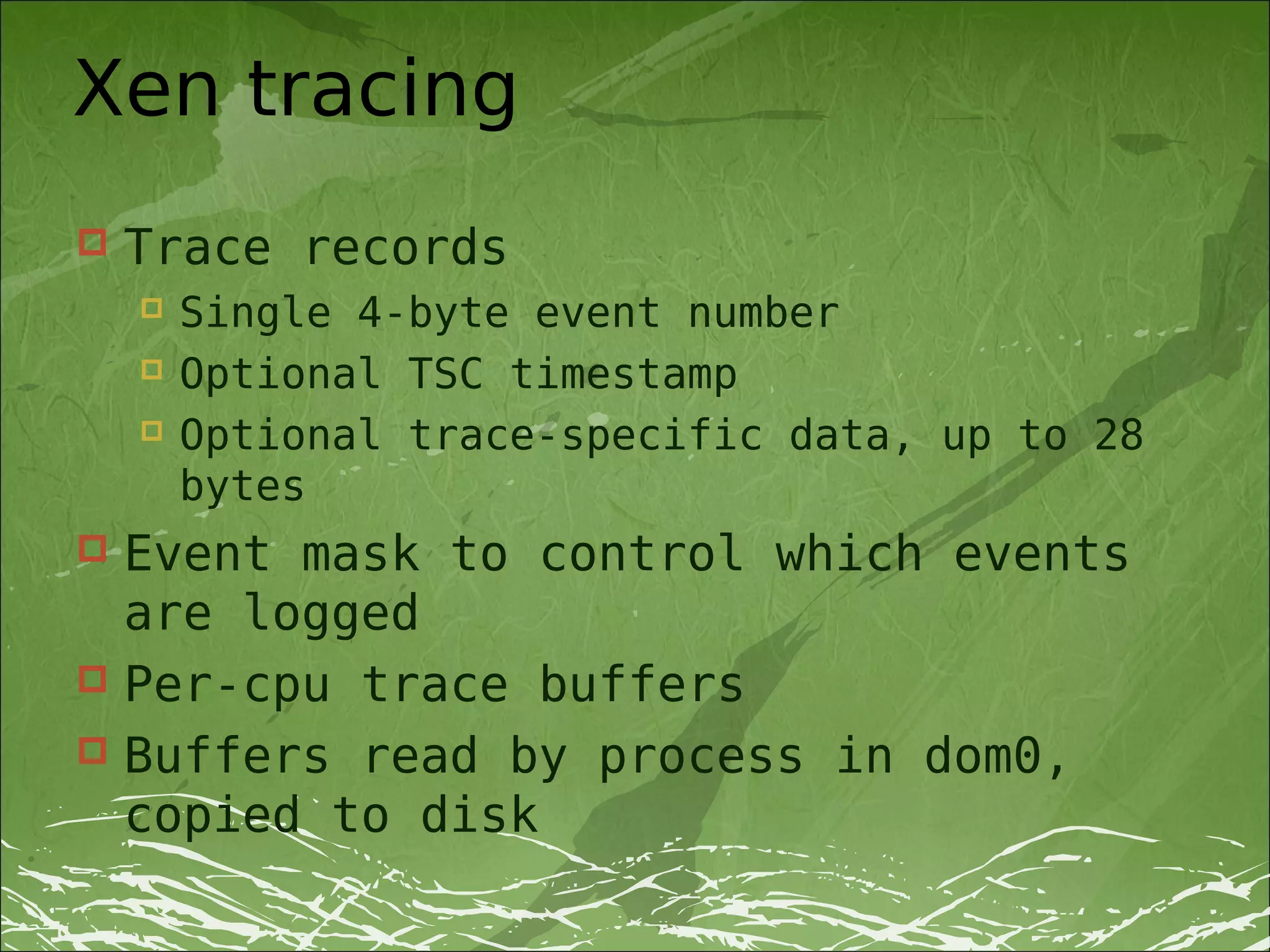 Xen tracing

Trace records

Single 4-byte event number

Optional TSC timestamp

Optional trace-specific data, up to 28 bytes

Event mask to control which events are logged

Per-cpu trace buffers

Buffers read by process in dom0, copied to disk